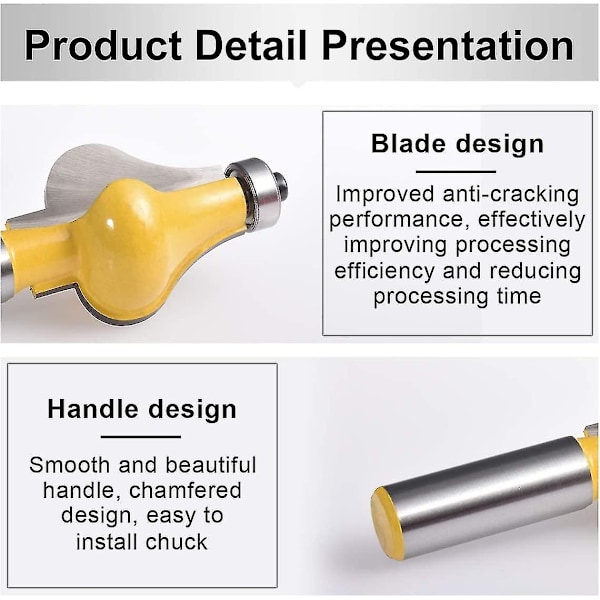 Product Detail Presentation

Blade design

Improved anti-cracking performance, effectively improving processing efficiency and reducing processing time

Handle design

Smooth and beautiful handle, chamfered design, easy to install chuck